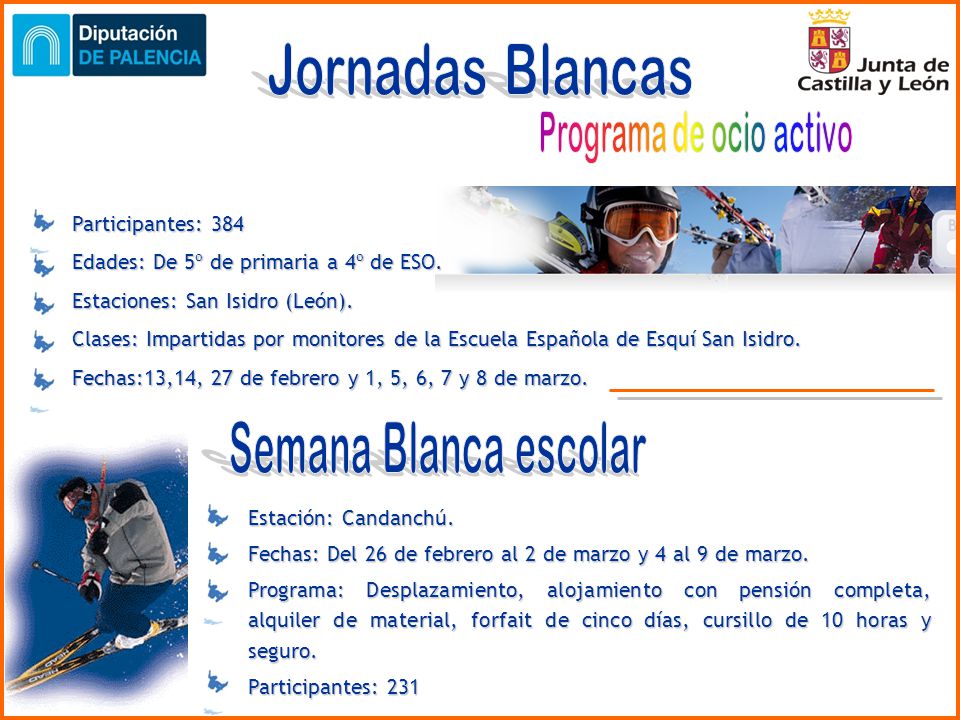 Diputación DE PALENCIA

Jornadas Blancas

Junta de Castilla y León

Programa de ocio activo

Participantes: 384

Edades: De 5º de primaria a 4º de ESO.

Estaciones: San Isidro (León).

Clases: Impartidas por monitores de la Escuela Española de Esquí San Isidro.

Fechas:13,14, 27 de febrero y 1, 5, 6, 7 y 8 de marzo.

Semana Blanca escolar

Estación: Candanchú.

Fechas: Del 26 de febrero al 2 de marzo y 4 al 9 de marzo.

Programa: Desplazamiento, alojamiento con pensión completa, alquiler de material, forfait de cinco días, cursillo de 10 horas y seguro.

Participantes: 231